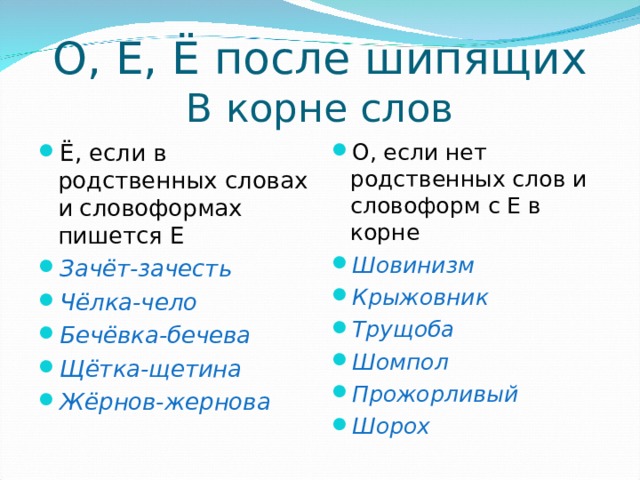 О, Е, Ё после шипящих
В корне слов

Ё, если в родственных словах и словоформах пишется Е

Зачёт-зачесть

Чёлка-чело

Бечёвка-бечева

Щётка-щетина

Жёрнов-жернова

О, если нет родственных слов и словоформ с Е в корне

Шовинизм

Крыжовник

Трущоба

Шомпол

Прожорливый

Шорох